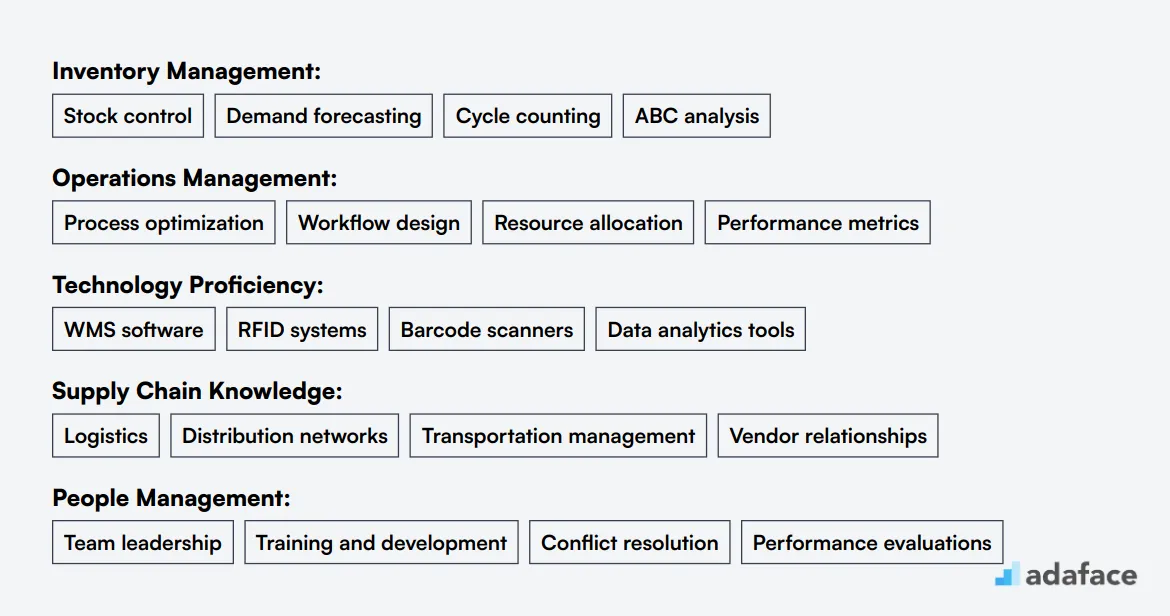 Inventory Management:

Stock control

Demand forecasting

Cycle counting

ABC analysis

Operations Management:

Process optimization

Workflow design

Resource allocation

Performance metrics

Technology Proficiency:

WMS software

RFID systems

Barcode scanners

Data analytics tools

Supply Chain Knowledge:

Logistics

Distribution networks

Transportation management

Vendor relationships

People Management:

Team leadership

Training and development

Conflict resolution

Performance evaluations

adaface